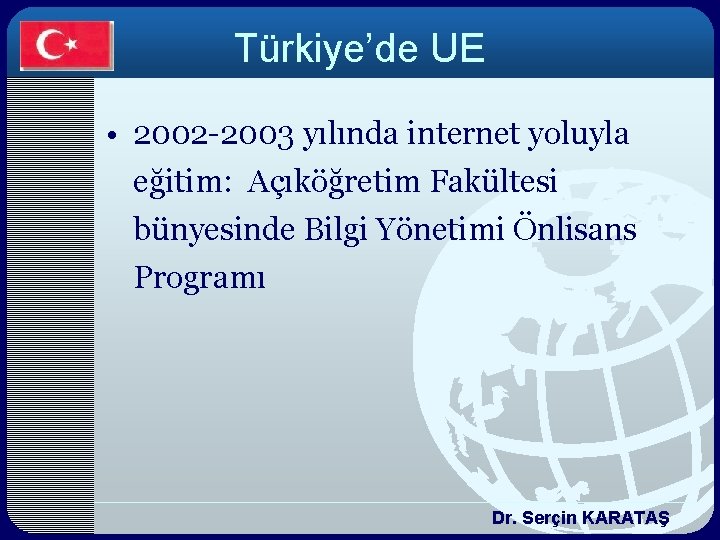 Türkiye’de UE

• 2002-2003 yılında internet yoluyla eğitim: Açıköğretim Fakültesi bünyesinde Bilgi Yönetimi Önlisans Programı

Dr. Serçin KARATAŞ